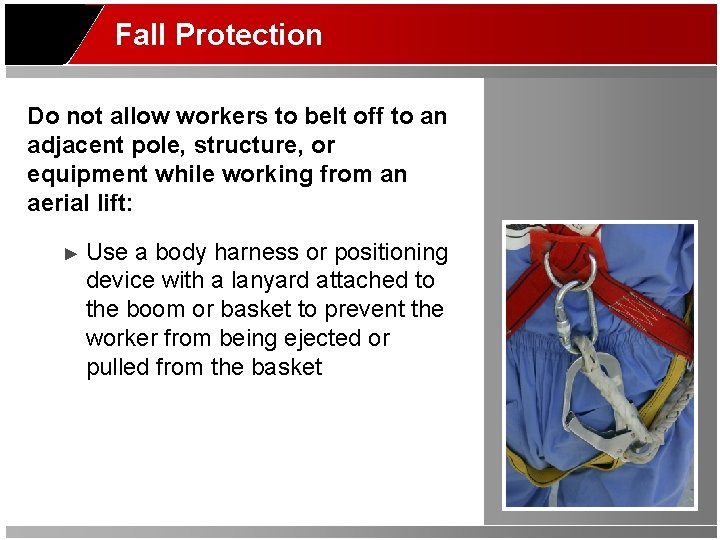 Fall Protection

Do not allow workers to belt off to an adjacent pole, structure, or equipment while working from an aerial lift:

► Use a body harness or positioning device with a lanyard attached to the boom or basket to prevent the worker from being ejected or pulled from the basket